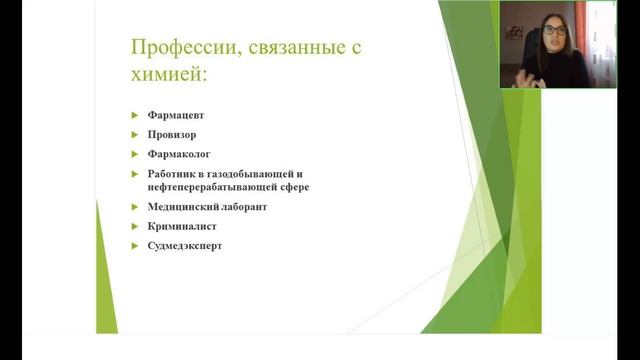 Профессии, связанные с химией:

Фармацевт
Провизор
Фармаколог
Работник в газодобывающей и нефтеперерабатывающей сфере
Медицинский лаборант
Криминалист
Судмедэксперт